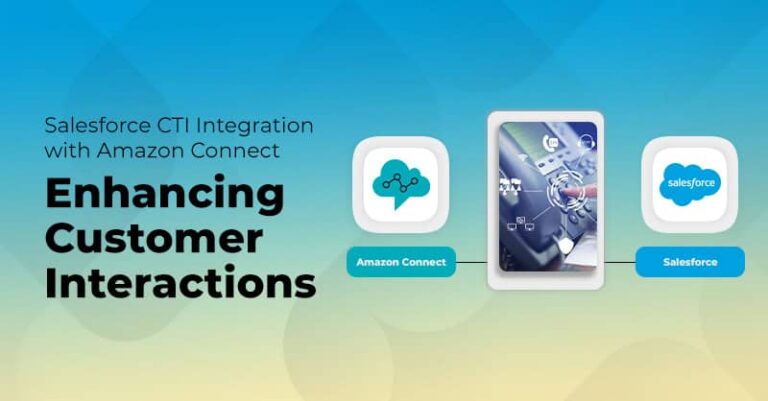 Salesforce CTI Integration with Amazon Connect

Enhancing Customer Interactions

Amazon Connect

salesforce

Salesforce